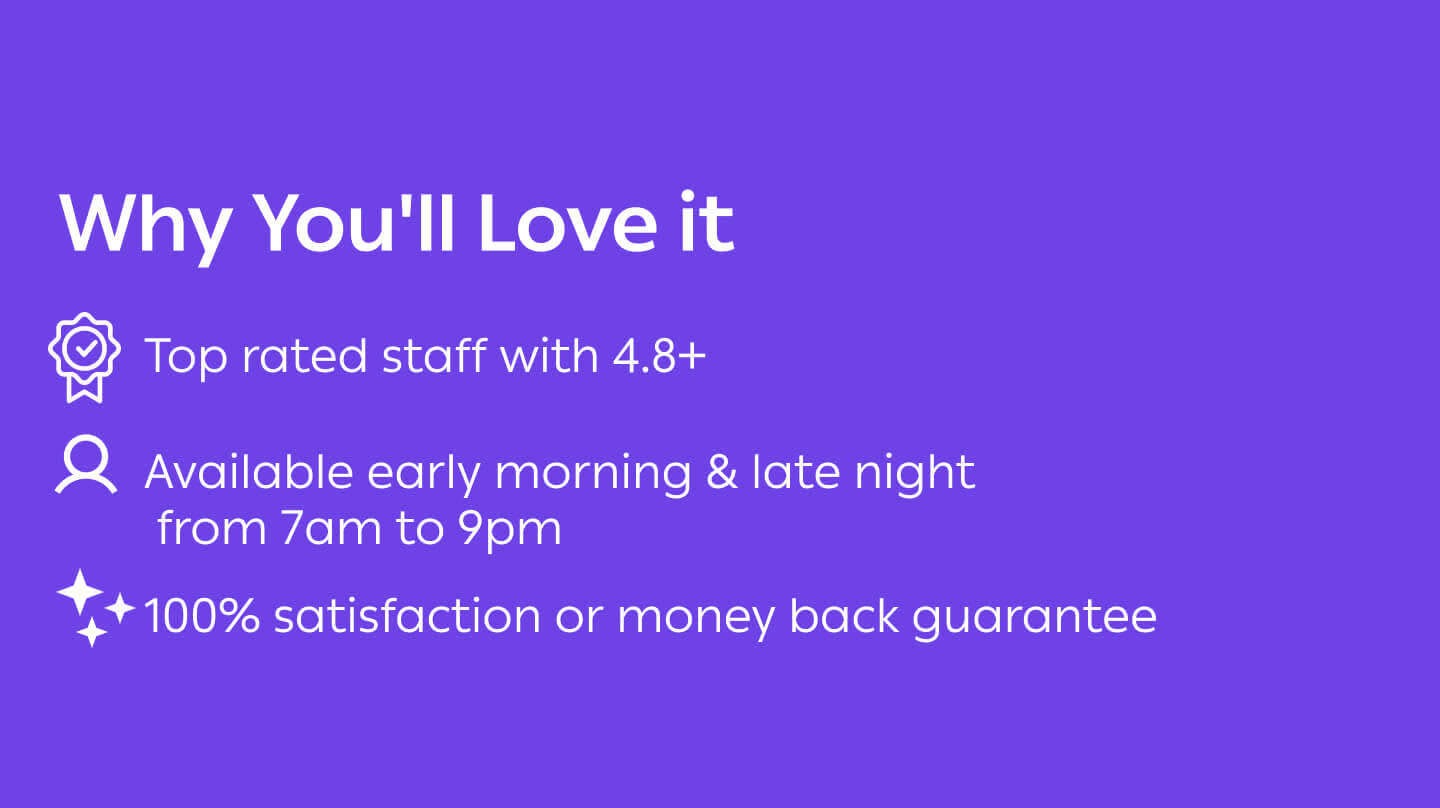 Why You'll Love it

Top rated staff with 4.8+

Available early morning & late night from 7am to 9pm

100% satisfaction or money back guarantee